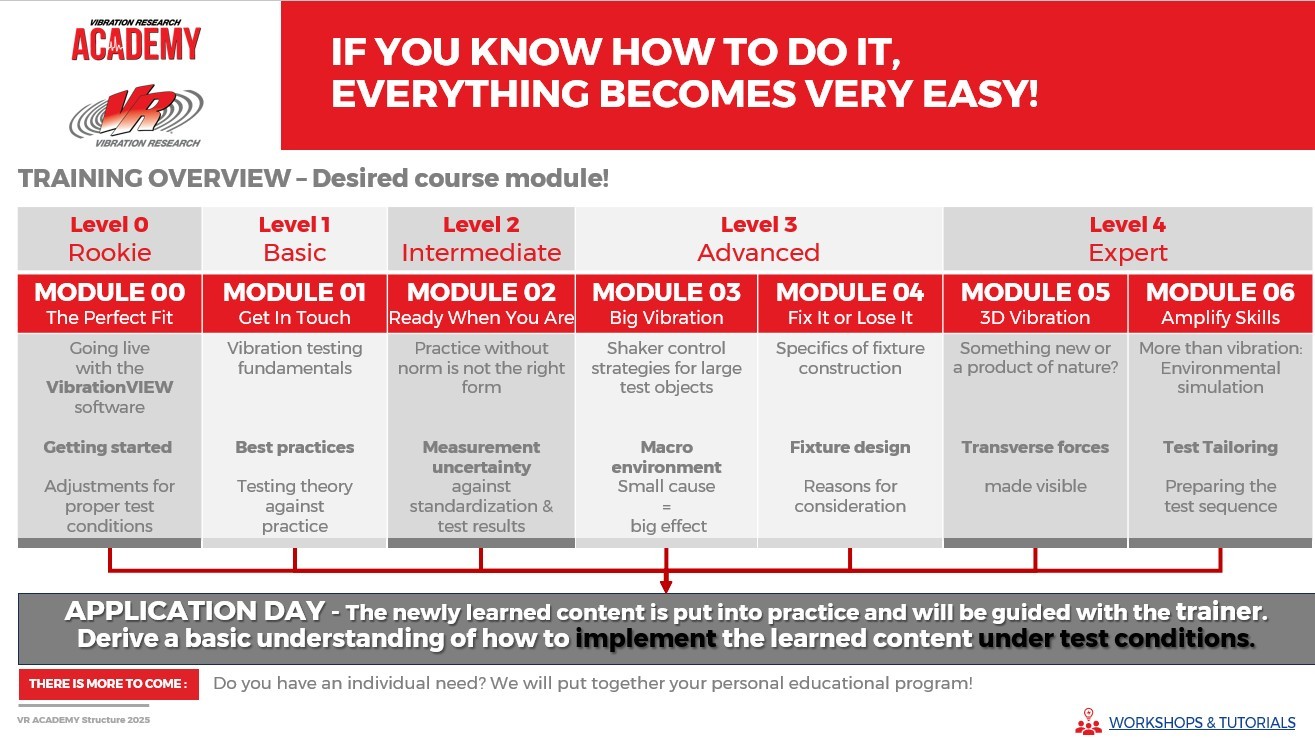 VIBRATION RESEARCH
ACADEMY
VR
VIBRATION RESEARCH

IF YOU KNOW HOW TO DO IT, EVERYTHING BECOMES VERY EASY!

TRAINING OVERVIEW – Desired course module!

| Level 0 Rookie | Level 1 Basic | Level 2 Intermediate | Level 3 Advanced | | Level 4 Expert | |
|---|---|---|---|---|---|---|
| MODULE 00 The Perfect Fit | MODULE 01 Get In Touch | MODULE 02 Ready When You Are | MODULE 03 Big Vibration | MODULE 04 Fix It or Lose It | MODULE 05 3D Vibration | MODULE 06 Amplify Skills |
| Going live with the VibrationVIEW software | Vibration testing fundamentals | Practice without norm is not the right form | Shaker control strategies for large test objects | Specifics of fixture construction | Something new or a product of nature? | More than vibration: Environmental simulation |
| Getting started | Best practices | Measurement uncertainty | Macro environment | Fixture design | Transverse forces | Test Tailoring |
| Adjustments for proper test conditions | Testing theory against practice | against standardization & test results | Small cause = big effect | Reasons for consideration | made visible | Preparing the test sequence |

APPLICATION DAY - The newly learned content is put into practice and will be guided with the trainer. Derive a basic understanding of how to implement the learned content under test conditions.

THERE IS MORE TO COME : Do you have an individual need? We will put together your personal educational program!

VR ACADEMY Structure 2025

WORKSHOPS & TUTORIALS